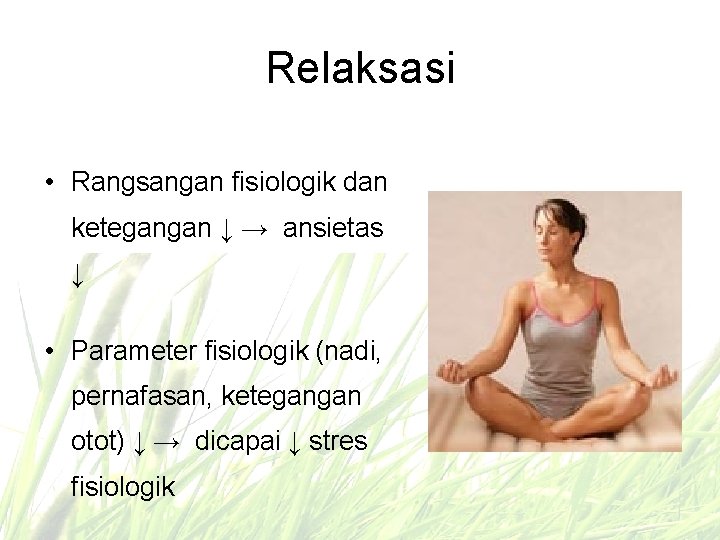 Relaksasi

• Rangsangan fisiologik dan ketegangan ↓ → ansietas ↓

• Parameter fisiologik (nadi, pernafasan, ketegangan otot) ↓ → dicapai ↓ stres fisiologik